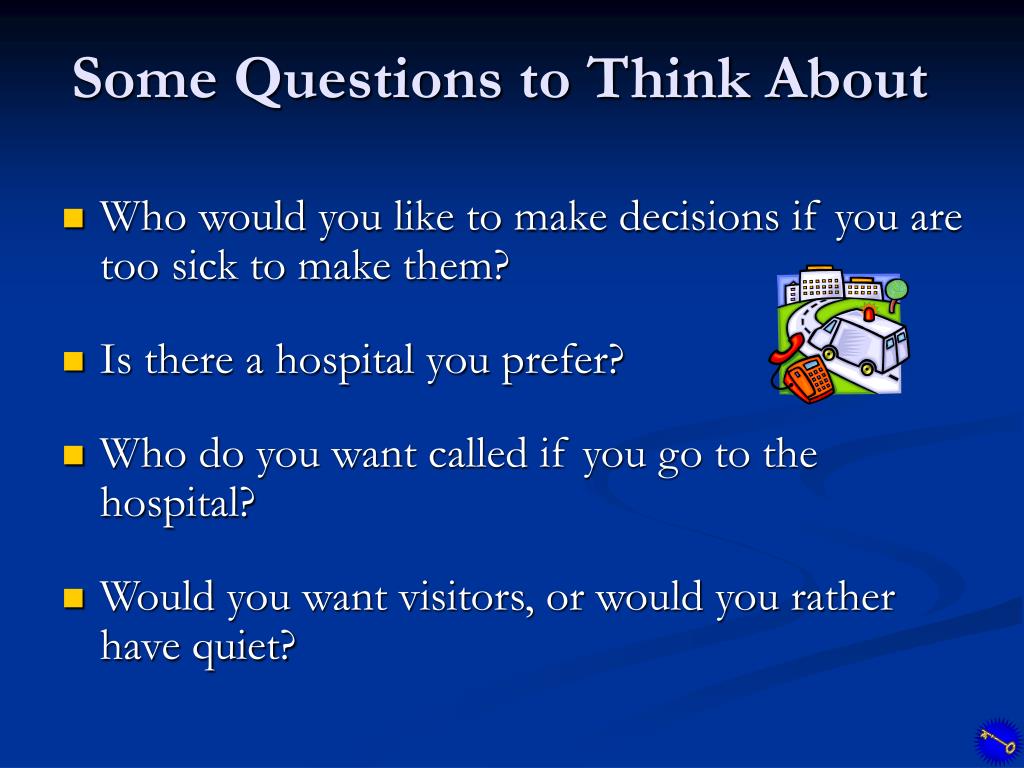 Some Questions to Think About

- Who would you like to make decisions if you are too sick to make them?
- Is there a hospital you prefer?
- Who do you want called if you go to the hospital?
- Would you want visitors, or would you rather have quiet?